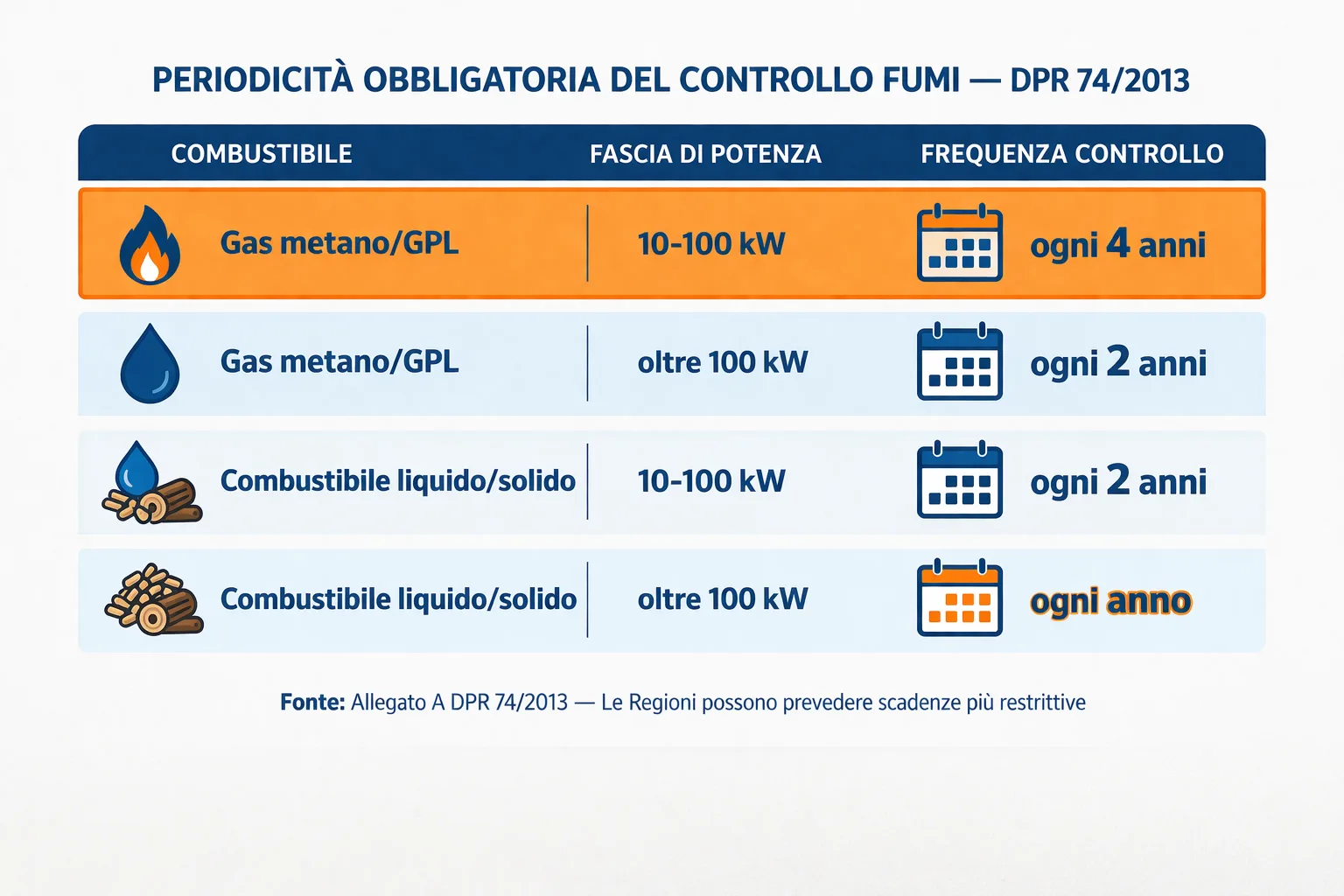 PERIODICITÀ OBBLIGATORIA DEL CONTROLLO FUMI — DPR 74/2013

| COMBUSTIBILE | FASCIA DI POTENZA | FREQUENZA CONTROLLO |
|---|---|---|
| Gas metano/GPL | 10-100 kW | ogni 4 anni |
| Gas metano/GPL | oltre 100 kW | ogni 2 anni |
| Combustibile liquido/solido | 10-100 kW | ogni 2 anni |
| Combustibile liquido/solido | oltre 100 kW | ogni anno |

Fonte: Allegato A DPR 74/2013 — Le Regioni possono prevedere scadenze più restrittive